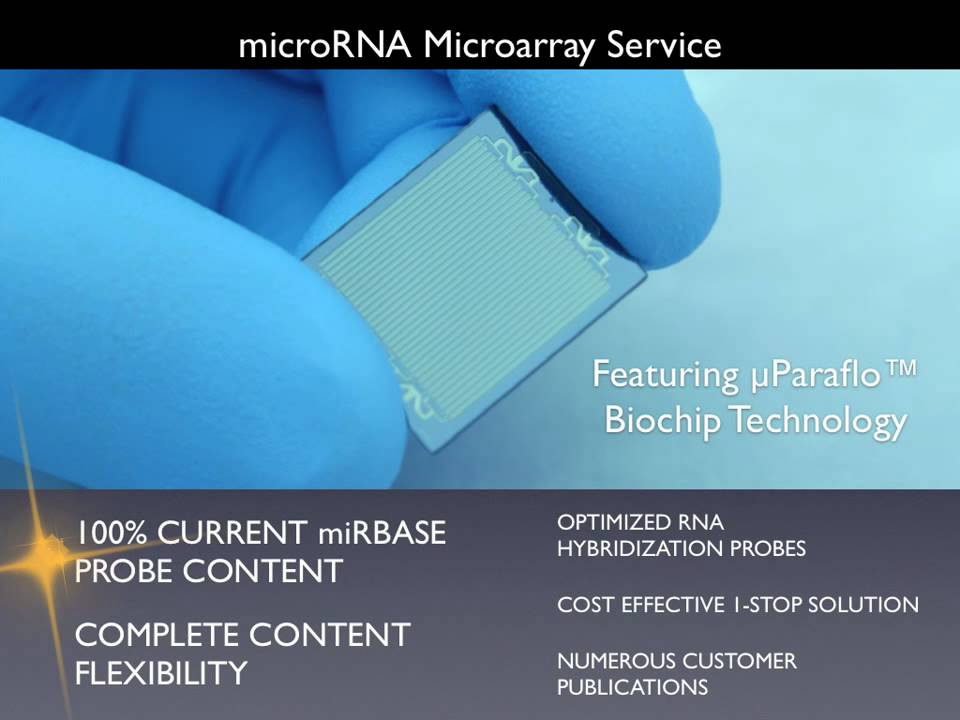 microRNA Microarray Service

Featuring µParaflo™ Biochip Technology

100% CURRENT miRBASE PROBE CONTENT

COMPLETE CONTENT FLEXIBILITY

OPTIMIZED RNA HYBRIDIZATION PROBES

COST EFFECTIVE 1-STOP SOLUTION

NUMEROUS CUSTOMER PUBLICATIONS